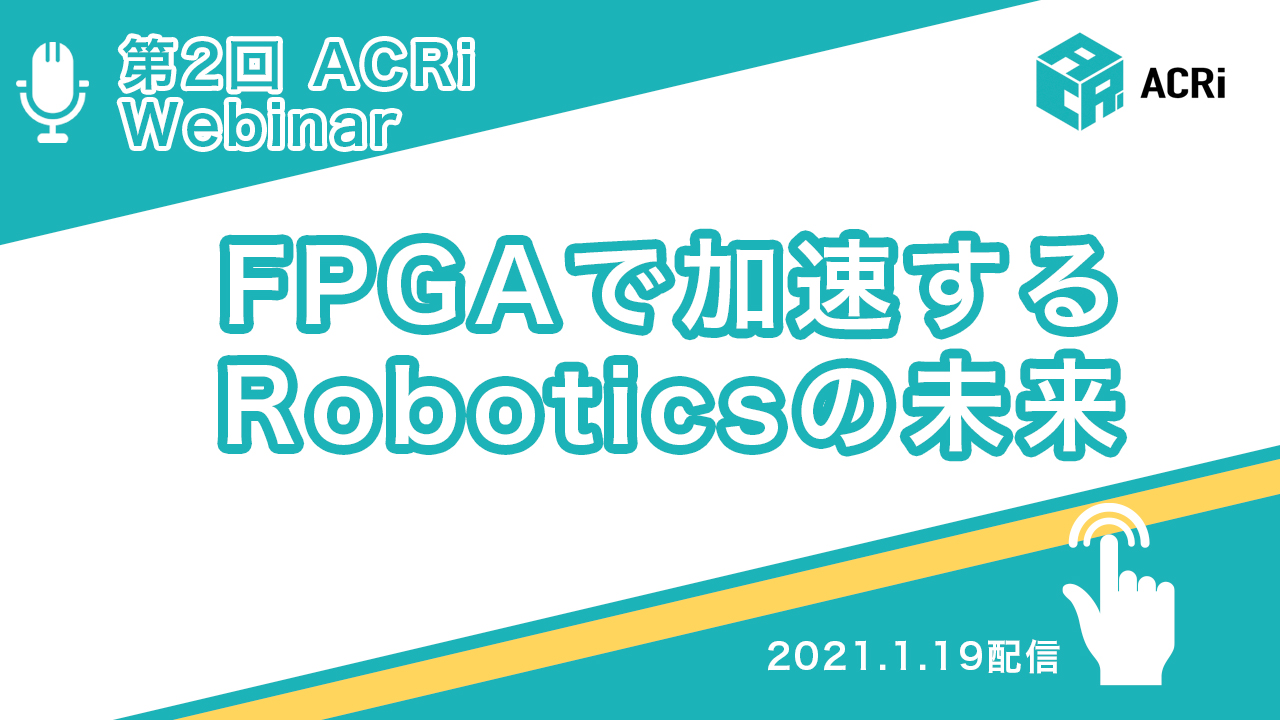 第2回 ACRi Webinar

ACRi

ACRi

FPGAで加速する Roboticsの未来

2021.1.19配信